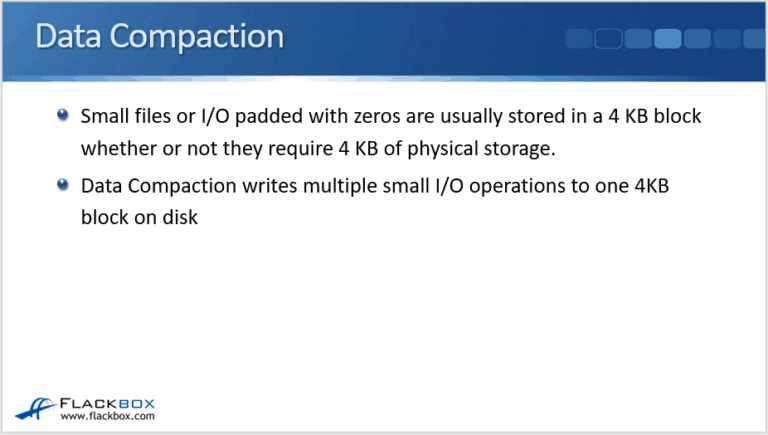 Data Compaction

Small files or I/O padded with zeros are usually stored in a 4 KB block whether or not they require 4 KB of physical storage.

Data Compaction writes multiple small I/O operations to one 4KB block on disk

FLACKBOX
www.flackbox.com